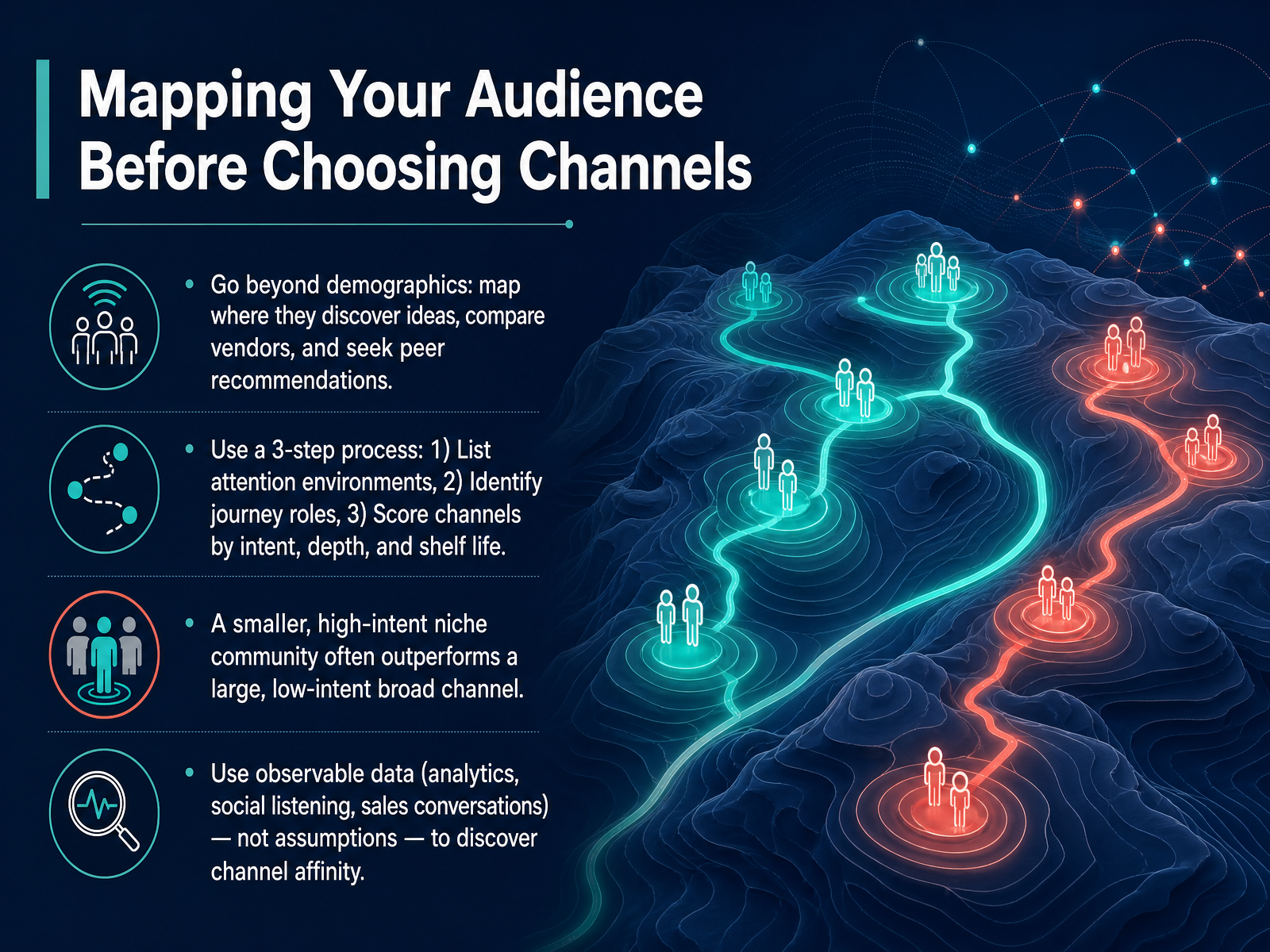 Mapping Your Audience Before Choosing Channels

• Go beyond demographics: map where they discover ideas, compare vendors, and seek peer recommendations.

• Use a 3-step process: 1) List attention environments, 2) Identify journey roles, 3) Score channels by intent, depth, and shelf life.

• A smaller, high-intent niche community often outperforms a large, low-intent broad channel.

• Use observable data (analytics, social listening, sales conversations) — not assumptions — to discover channel affinity.